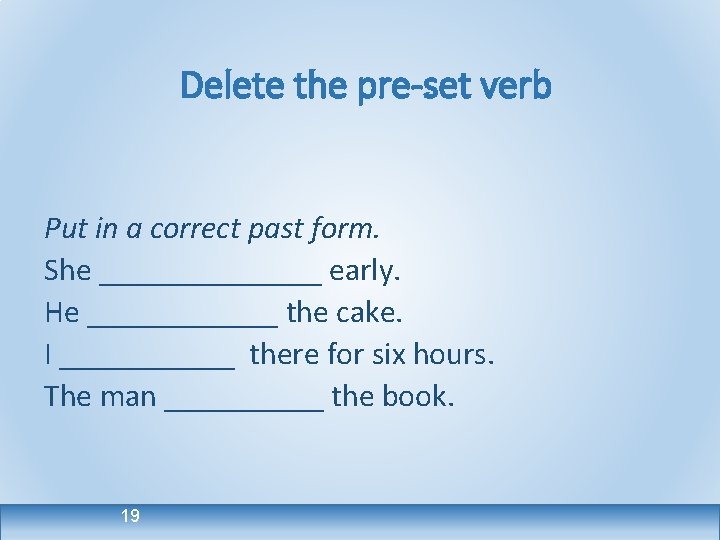 Delete the pre-set verb

Put in a correct past form.
She ____ early.
He ____ the cake.
I ____ there for six hours.
The man ____ the book.

19